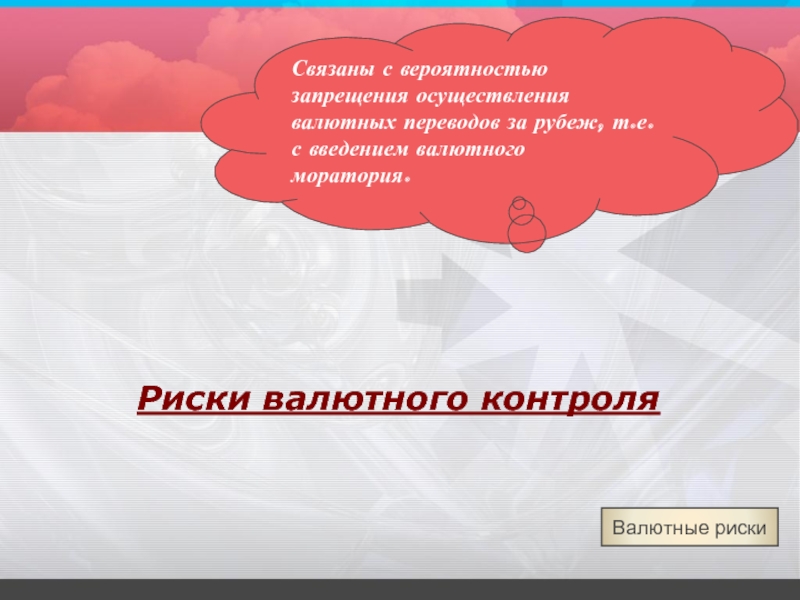 Связаны с вероятностью запрещения осуществления валютных переводов за рубеж, т.е. с введением валютного моратория.

Риски валютного контроля

Валютные риски